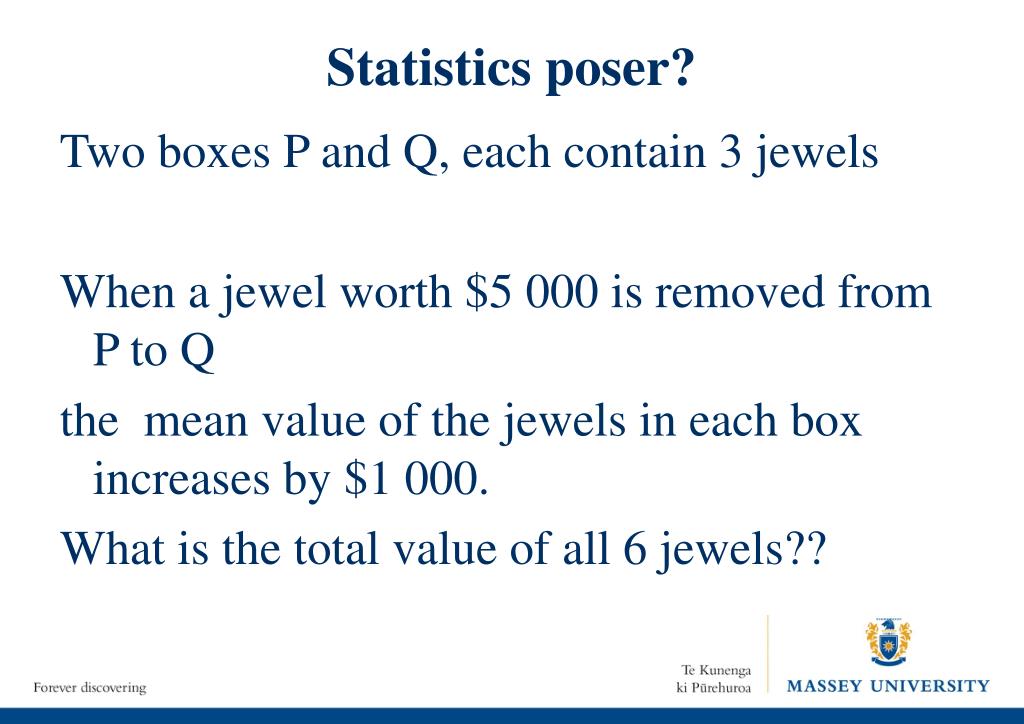 Statistics poser?

Two boxes P and Q, each contain 3 jewels

When a jewel worth \$5 000 is removed from P to Q

the mean value of the jewels in each box increases by \$1 000.

What is the total value of all 6 jewels??

Forever discovering

Te Kunenga ki Pūrehuroa

MASSEY UNIVERSITY